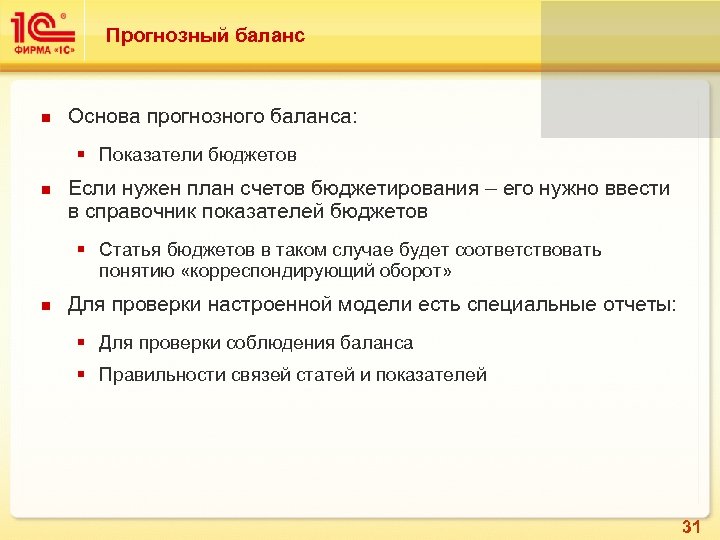 1С®
ФИРМА «1С»

Прогнозный баланс

Основа прогнозного баланса:

Показатели бюджетов

Если нужен план счетов бюджетирования – его нужно ввести в справочник показателей бюджетов

Статья бюджетов в таком случае будет соответствовать понятию «корреспондирующий оборот»

Для проверки настроенной модели есть специальные отчеты:

Для проверки соблюдения баланса

Правильности связей статей и показателей

31